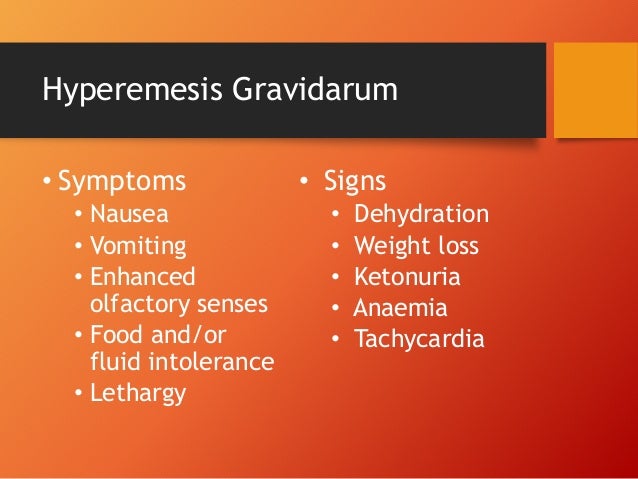 Hyperemesis Gravidarum

• Symptoms
  • Nausea
  • Vomiting
  • Enhanced olfactory senses
  • Food and/or fluid intolerance
  • Lethargy

• Signs
  • Dehydration
  • Weight loss
  • Ketonuria
  • Anaemia
  • Tachycardia